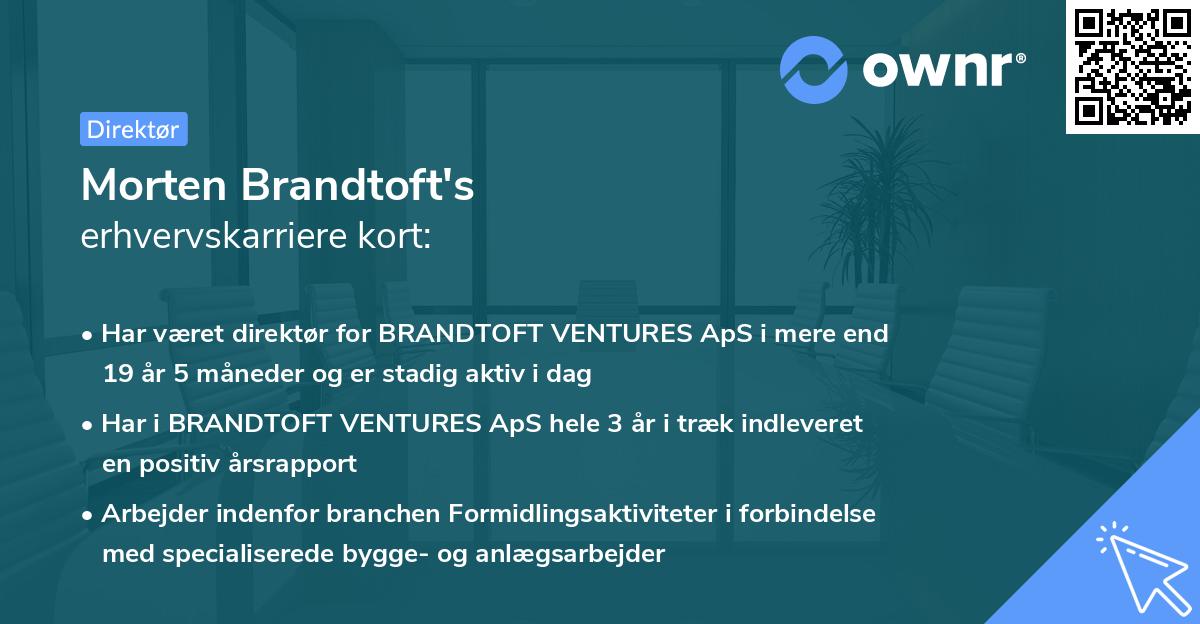 ownr®

Direktør

Morten Brandtoft's
erhvervskarriere kort:

• Har været direktør for BRANDTOFT VENTURES ApS i mere end 19 år 5 måneder og er stadig aktiv i dag

• Har i BRANDTOFT VENTURES ApS hele 3 år i træk indleveret en positiv årsrapport

• Arbejder indenfor branchen Formidlingsaktiviteter i forbindelse med specialiserede bygge- og anlægsarbejder